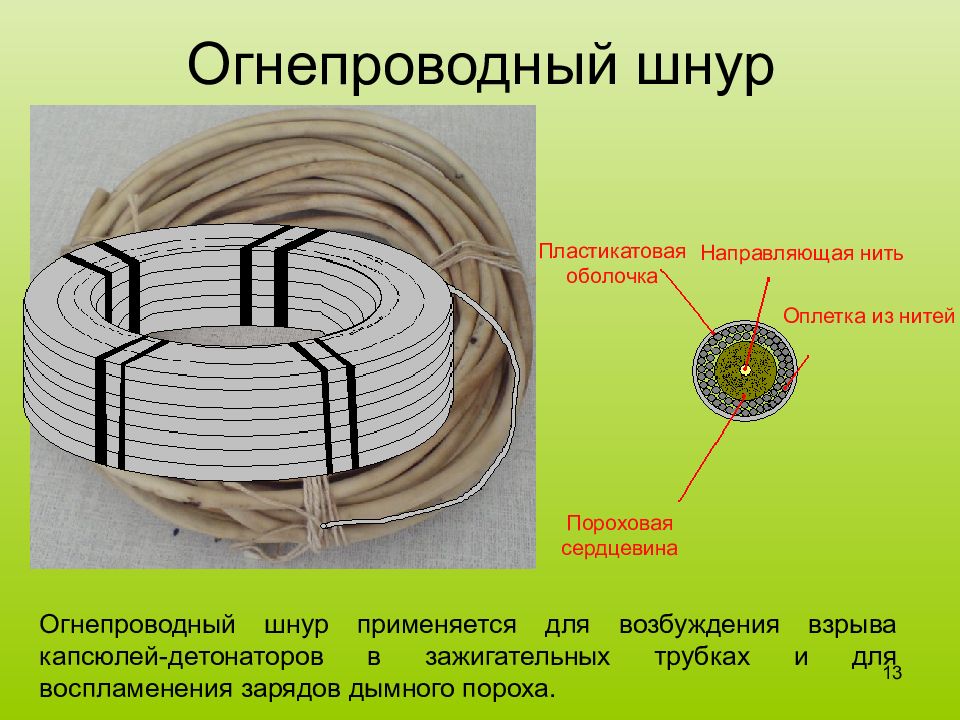 Огнепроводный шнур

Пластикатовая оболочка

Направляющая нить

Оплетка из нитей

Пороховая сердцевина

Огнепроводный шнур применяется для возбуждения взрыва капсюлей-детонаторов в зажигательных трубках и для воспламенения зарядов дымного пороха.

13